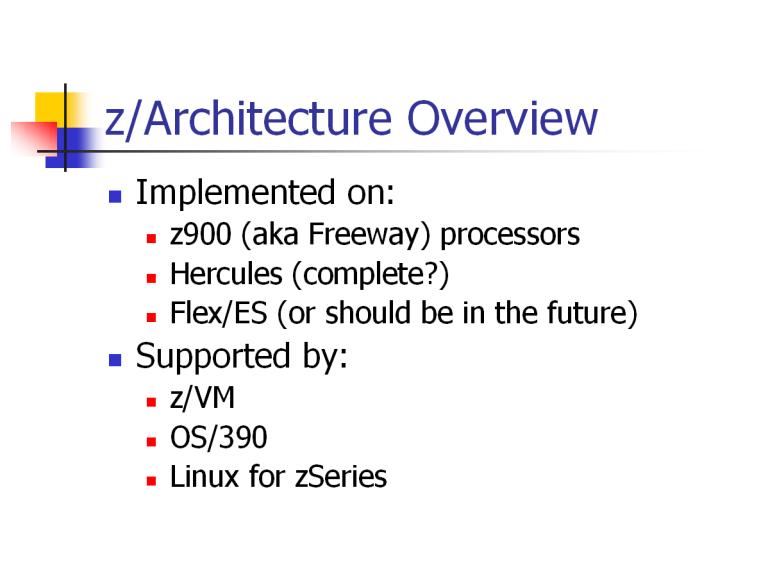 z/Architecture Overview

- Implemented on:
  - z900 (aka Freeway) processors
  - Hercules (complete?)
  - Flex/ES (or should be in the future)
- Supported by:
  - z/VM
  - OS/390
  - Linux for zSeries